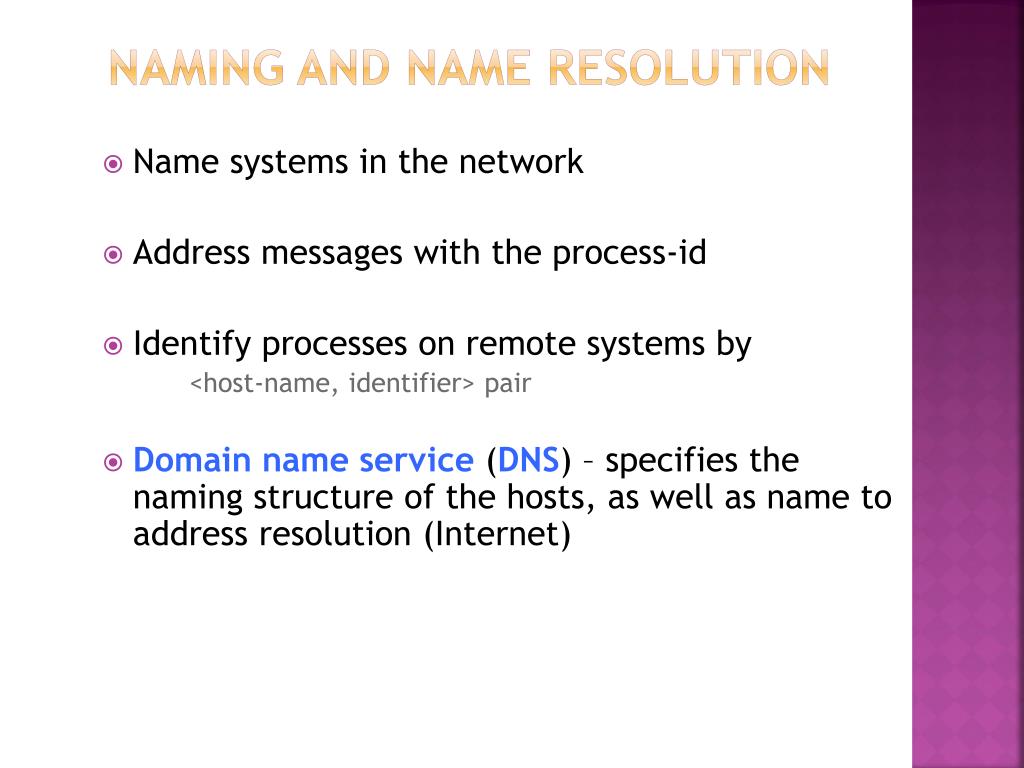 NAMING AND NAME RESOLUTION

Name systems in the network

Address messages with the process-id

Identify processes on remote systems by
<host-name, identifier> pair

Domain name service (DNS) – specifies the naming structure of the hosts, as well as name to address resolution (Internet)